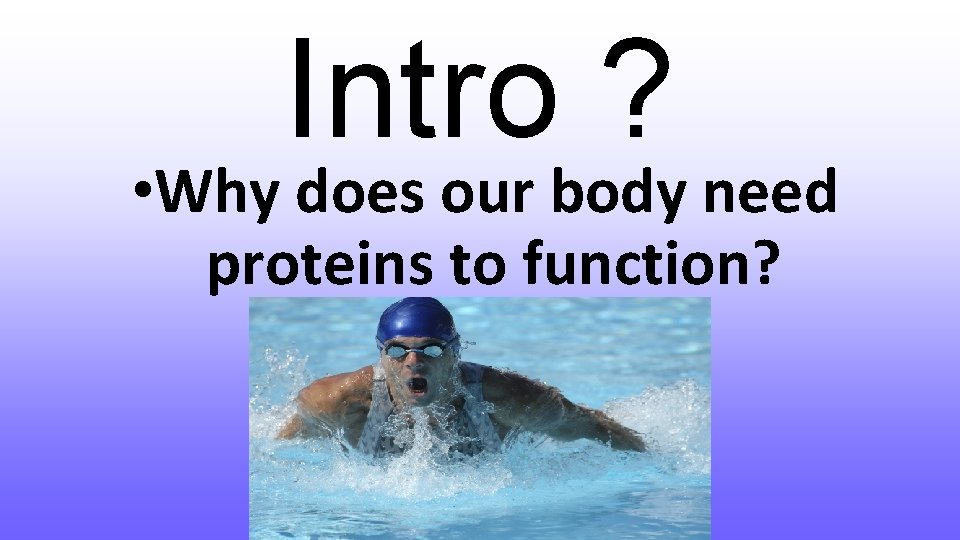 Intro ?

•Why does our body need proteins to function?